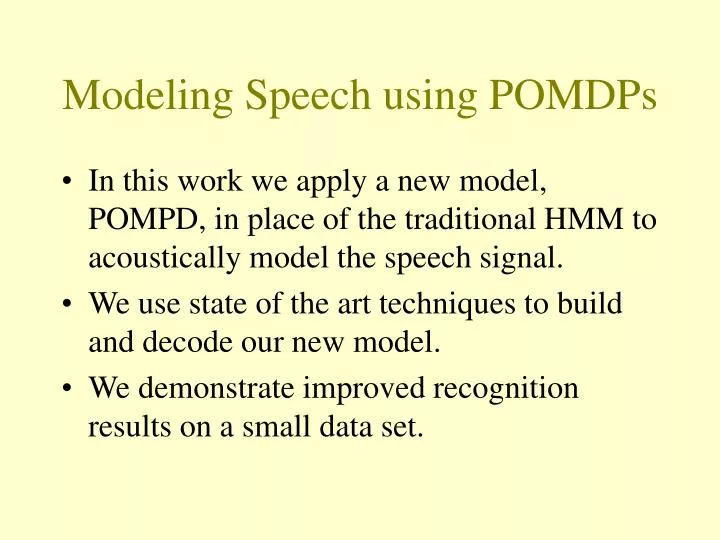 Modeling Speech using POMDPs

• In this work we apply a new model, POMPD, in place of the traditional HMM to acoustically model the speech signal.

• We use state of the art techniques to build and decode our new model.

• We demonstrate improved recognition results on a small data set.